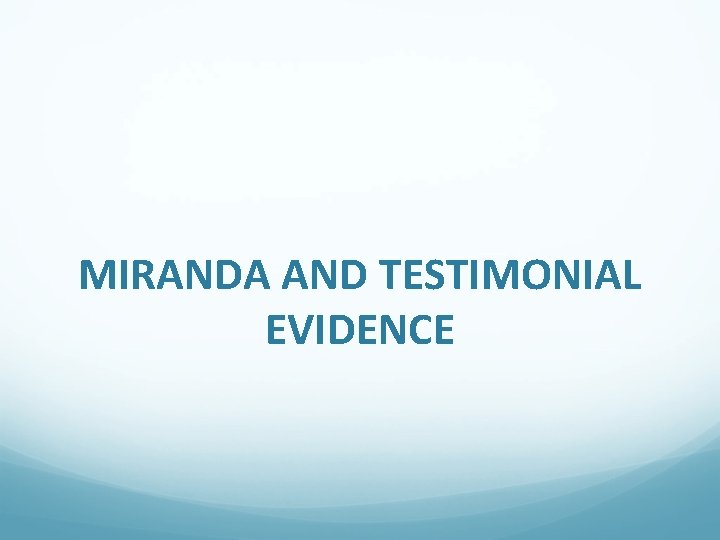 MIRANDA AND TESTIMONIAL EVIDENCE